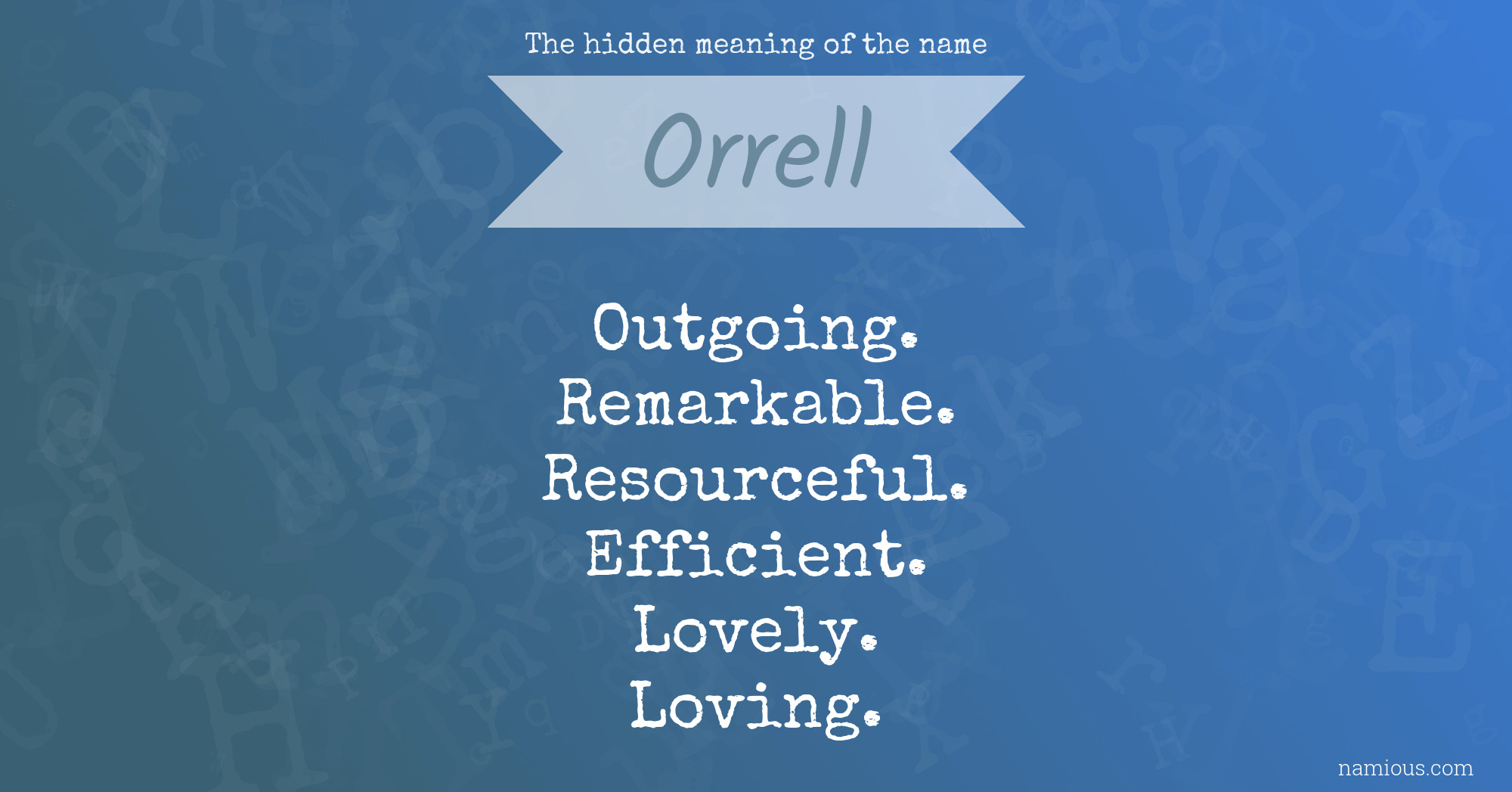 The hidden meaning of the name

Orrell

Outgoing.
Remarkable.
Resourceful.
Efficient.
Lovely.
Loving.

namious.com